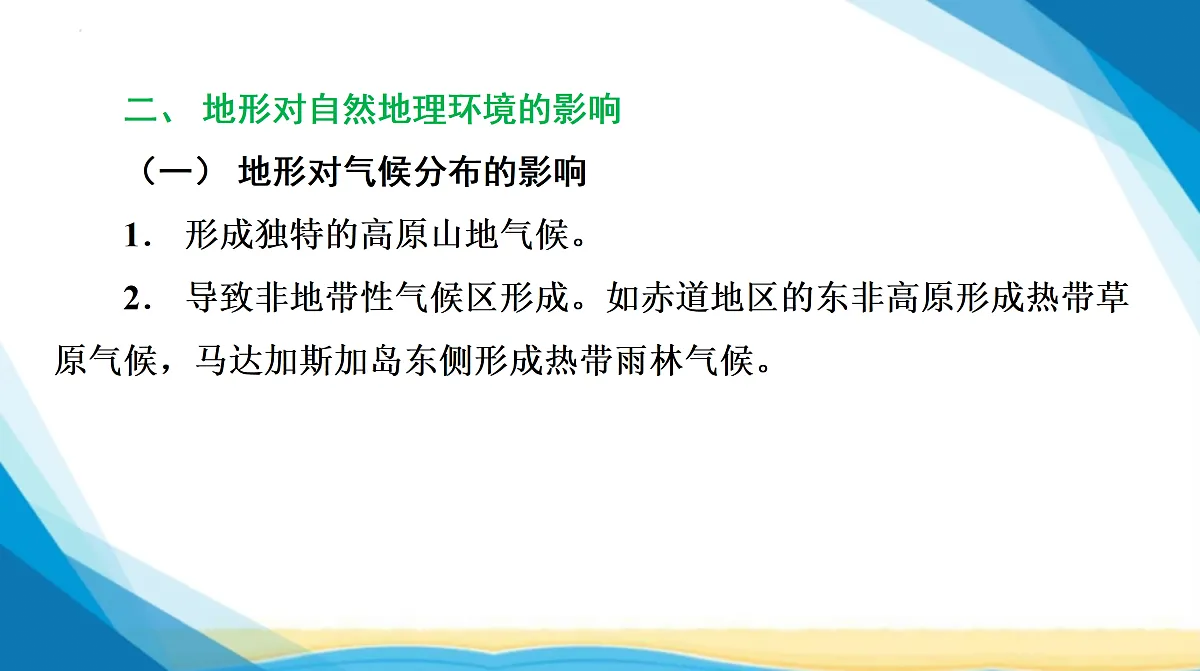 二、 地形对自然地理环境的影响

（一） 地形对气候分布的影响

1． 形成独特的高原山地气候。

2． 导致非地带性气候区形成。如赤道地区的东非高原形成热带草原气候，马达加斯加岛东侧形成热带雨林气候。